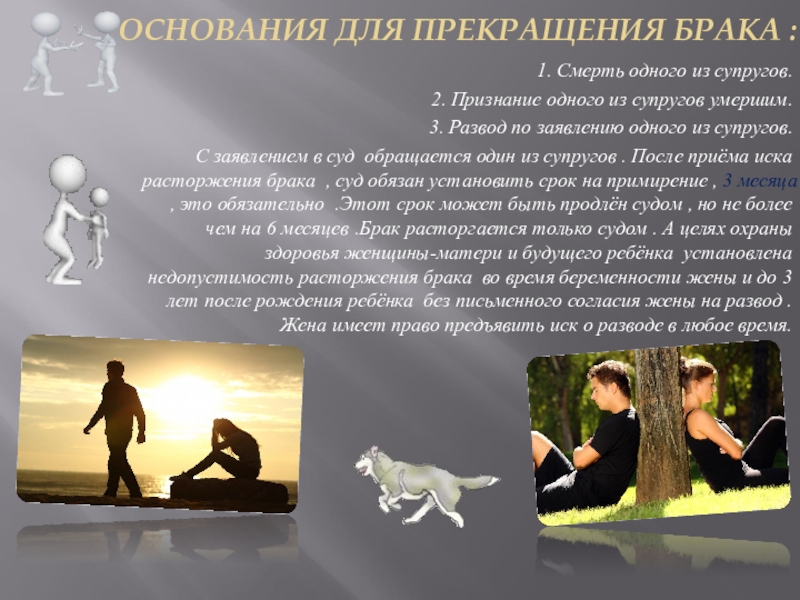 ОСНОВАНИЯ ДЛЯ ПРЕКРАЩЕНИЯ БРАКА :

1. Смерть одного из супругов.

2. Признание одного из супругов умершим.

3. Развод по заявлению одного из супругов.

С заявлением в суд обращается один из супругов . После приёма иска расторжения брака , суд обязан установить срок на примирение , 3 месяца , это обязательно .Этот срок может быть продлён судом , но не более чем на 6 месяцев .Брак расторгается только судом . А целях охраны здоровья женщины-матери и будущего ребёнка установлена недопустимость расторжения брака во время беременности жены и до 3 лет после рождения ребёнка без письменного согласия жены на развод . Жена имеет право предъявить иск о разводе в любое время.